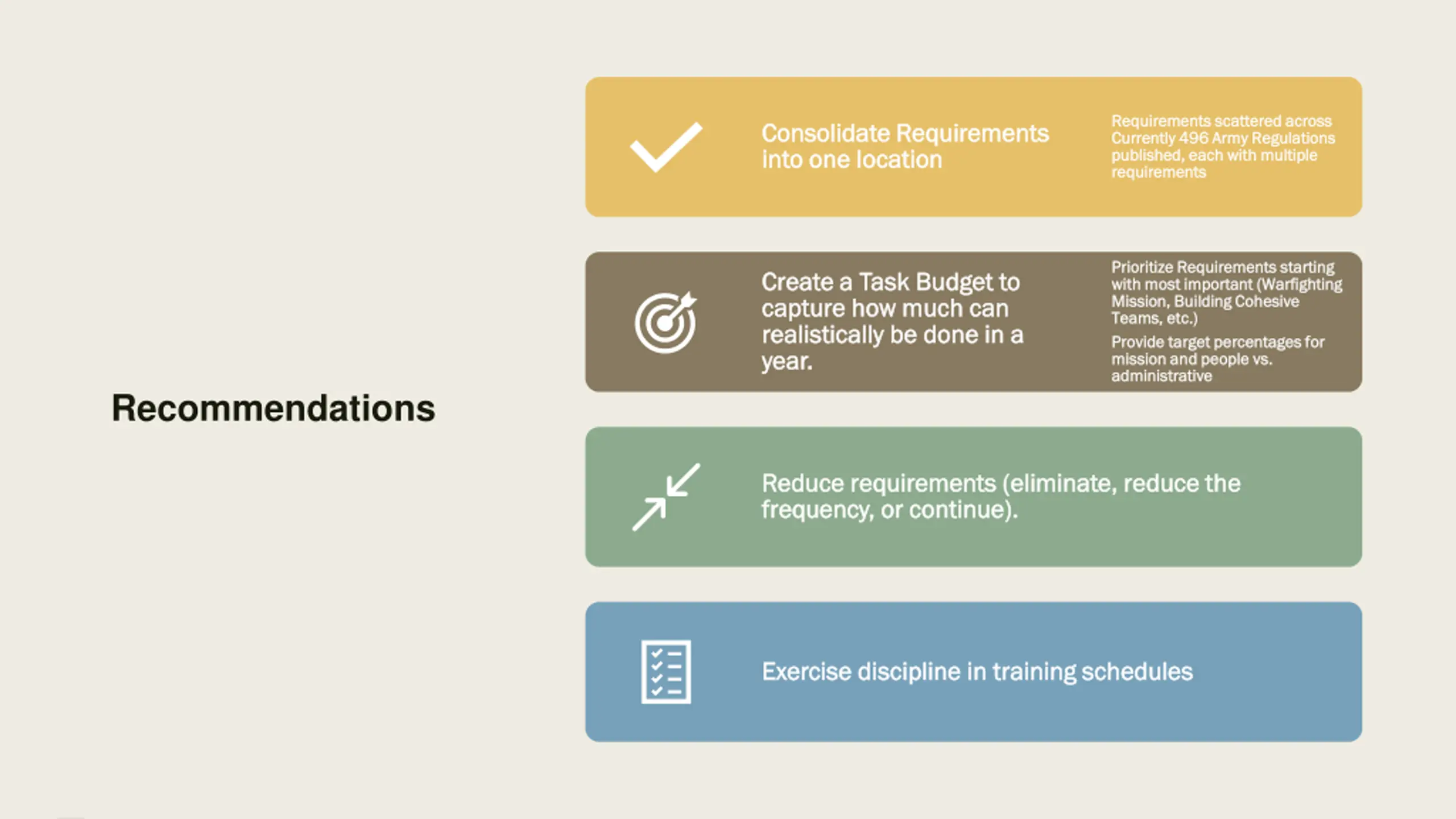 Recommendations

Consolidate Requirements into one location

Requirements scattered across Currently 496 Army Regulations published, each with multiple requirements

Create a Task Budget to capture how much can realistically be done in a year.

Prioritize Requirements starting with most important (Warfighting Mission, Building Cohesive Teams, etc.)

Provide target percentages for mission and people vs. administrative

Reduce requirements (eliminate, reduce the frequency, or continue).

Exercise discipline in training schedules